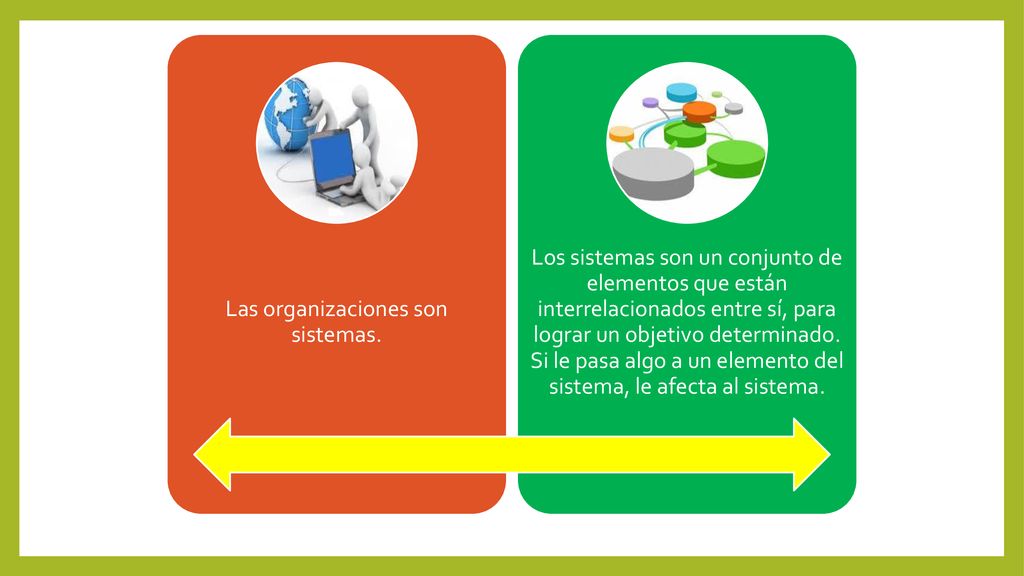 Las organizaciones son sistemas.

Los sistemas son un conjunto de elementos que están interrelacionados entre sí, para lograr un objetivo determinado. Si le pasa algo a un elemento del sistema, le afecta al sistema.